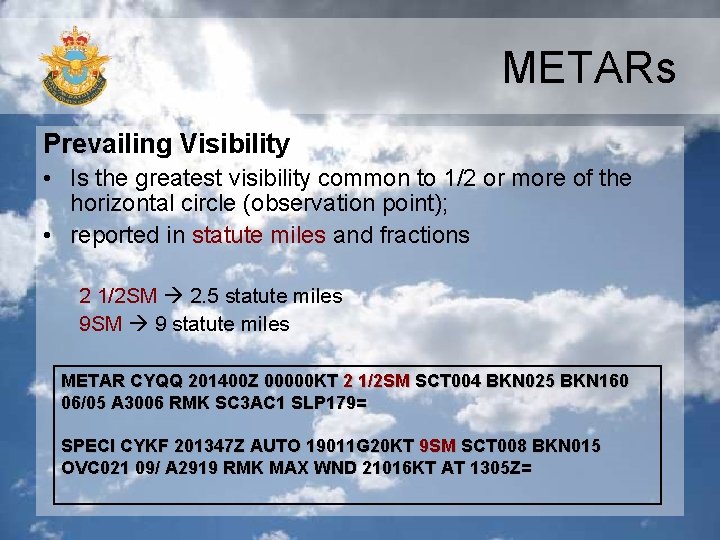 METARs

Prevailing Visibility

• Is the greatest visibility common to 1/2 or more of the horizontal circle (observation point);

• reported in statute miles and fractions

2 1/2SM → 2.5 statute miles
9SM → 9 statute miles

METAR CYQQ 201400Z 00000KT 2 1/2SM SCT004 BKN025 BKN160 06/05 A3006 RMK SC3AC1 SLP179=

SPECI CYKF 201347Z AUTO 19011G20KT 9SM SCT008 BKN015 OVC021 09/ A2919 RMK MAX WND 21016KT AT 1305Z=